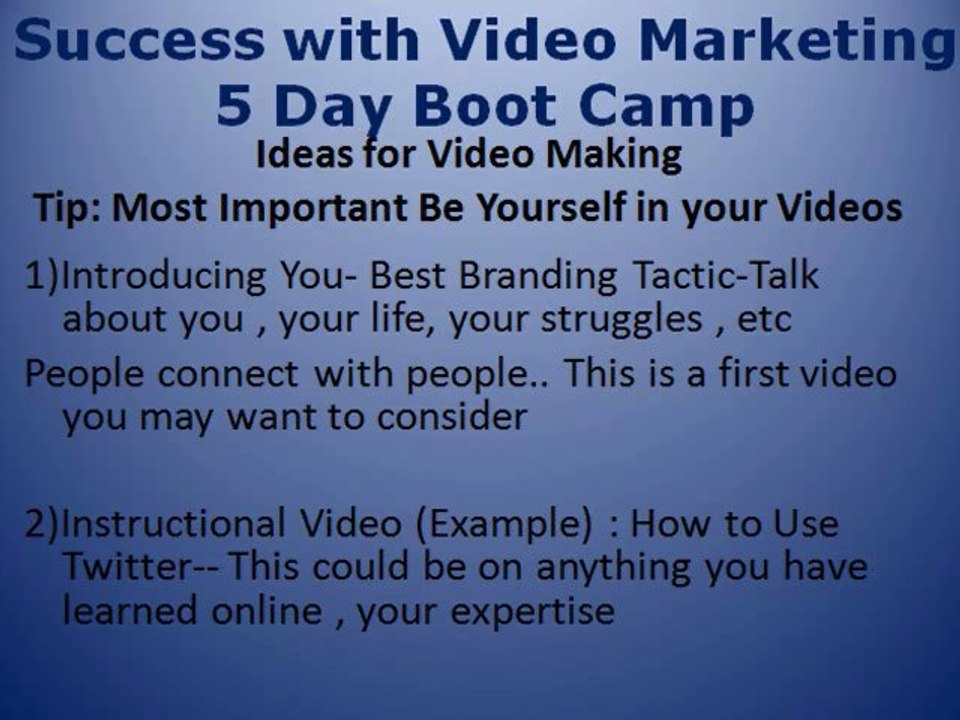 Success with Video Marketing
5 Day Boot Camp
Ideas for Video Making
Tip: Most Important Be Yourself in your Videos

1)Introducing You- Best Branding Tactic-Talk about you , your life, your struggles , etc

People connect with people.. This is a first video you may want to consider

2)Instructional Video (Example) : How to Use Twitter-- This could be on anything you have learned online , your expertise